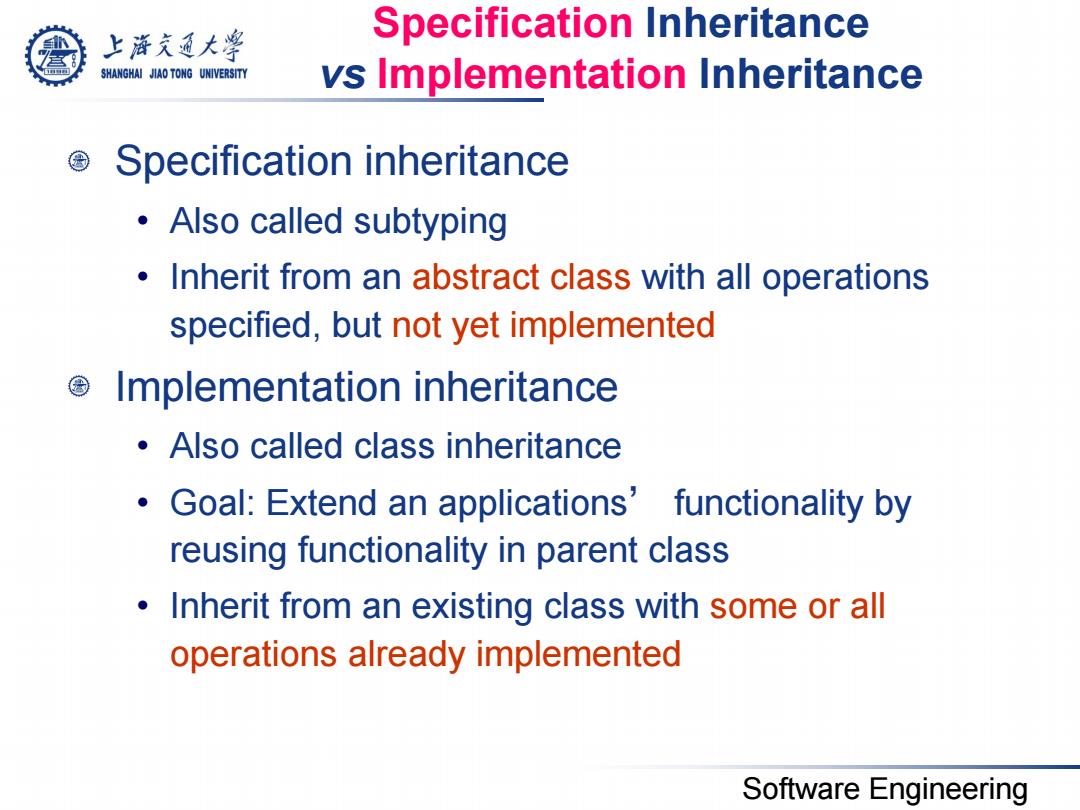 上海交通大学
SHANGHAI JIAO TONG UNIVERSITY

Specification Inheritance
vs Implementation Inheritance

Specification inheritance

• Also called subtyping
• Inherit from an abstract class with all operations specified, but not yet implemented

Implementation inheritance

• Also called class inheritance
• Goal: Extend an applications’ functionality by reusing functionality in parent class
• Inherit from an existing class with some or all operations already implemented

Software Engineering